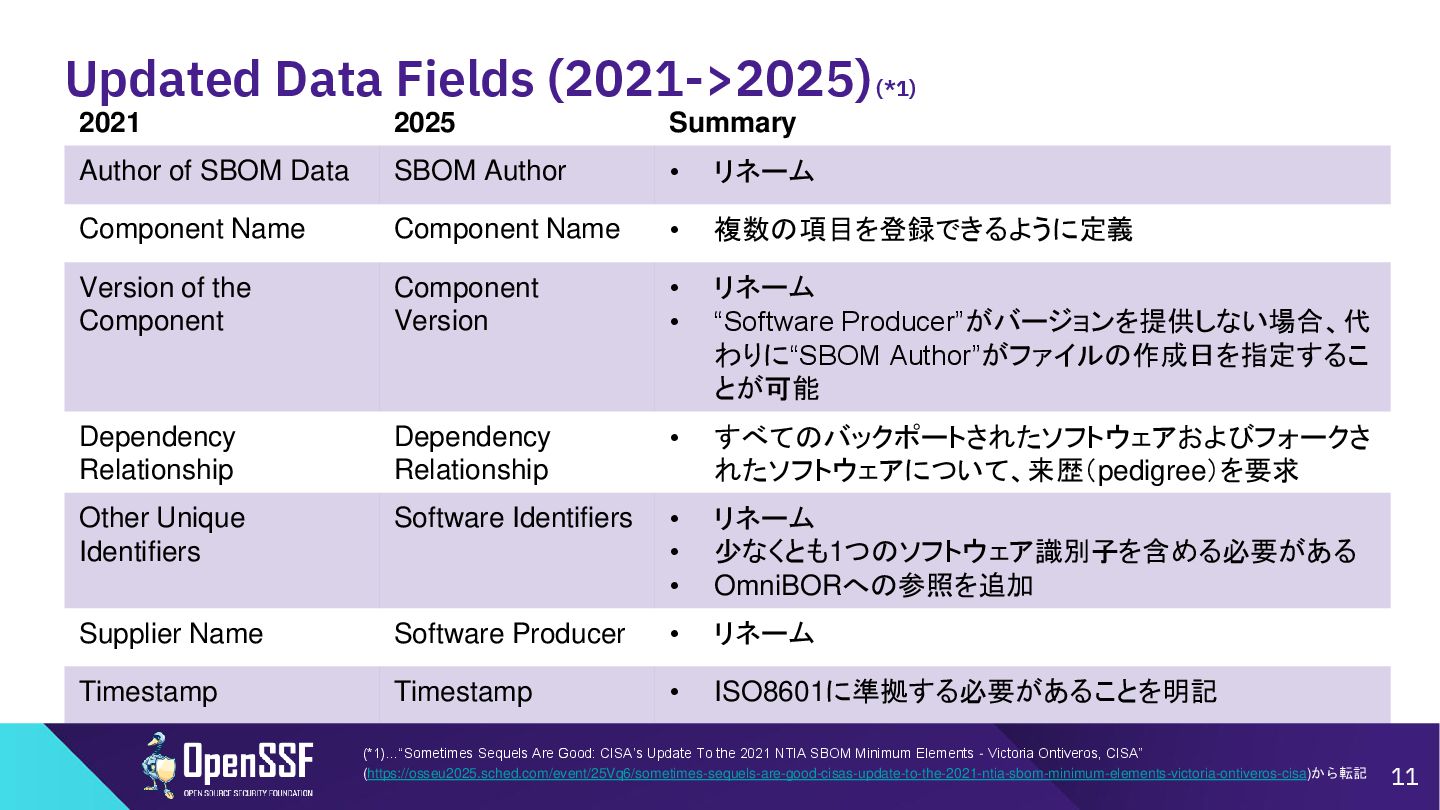 Updated Data Fields (2021->2025)(*1)

| 2021 | 2025 | Summary |
|---|---|---|
| Author of SBOM Data | SBOM Author | • リネーム |
| Component Name | Component Name | • 複数の項目を登録できるように定義 |
| Version of the Component | Component Version | • リネーム • “Software Producer”がバージョンを提供しない場合、代わりに“SBOM Author”がファイルの作成日を指定することが可能 |
| Dependency Relationship | Dependency Relationship | • すべてのバックポートされたソフトウェアおよびフォークされたソフトウェアについて、来歴(pedigree)を要求 |
| Other Unique Identifiers | Software Identifiers | • リネーム • 少なくとも1つのソフトウェア識別子を含める必要がある • OmniBORへの参照を追加 |
| Supplier Name | Software Producer | • リネーム |
| Timestamp | Timestamp | • ISO8601に準拠する必要があることを明記 |

OpenSSF
OPEN SOURCE SECURITY FOUNDATION

(*1)…“Sometimes Sequels Are Good: CISA’s Update To the 2021 NTIA SBOM Minimum Elements - Victoria Ontiveros, CISA” (https://osseu2025.sched.com/event/25Vq6/sometimes-sequels-are-good-cisas-update-to-the-2021-ntia-sbom-minimum-elements-victoria-ontiveros-cisa)から転記

11